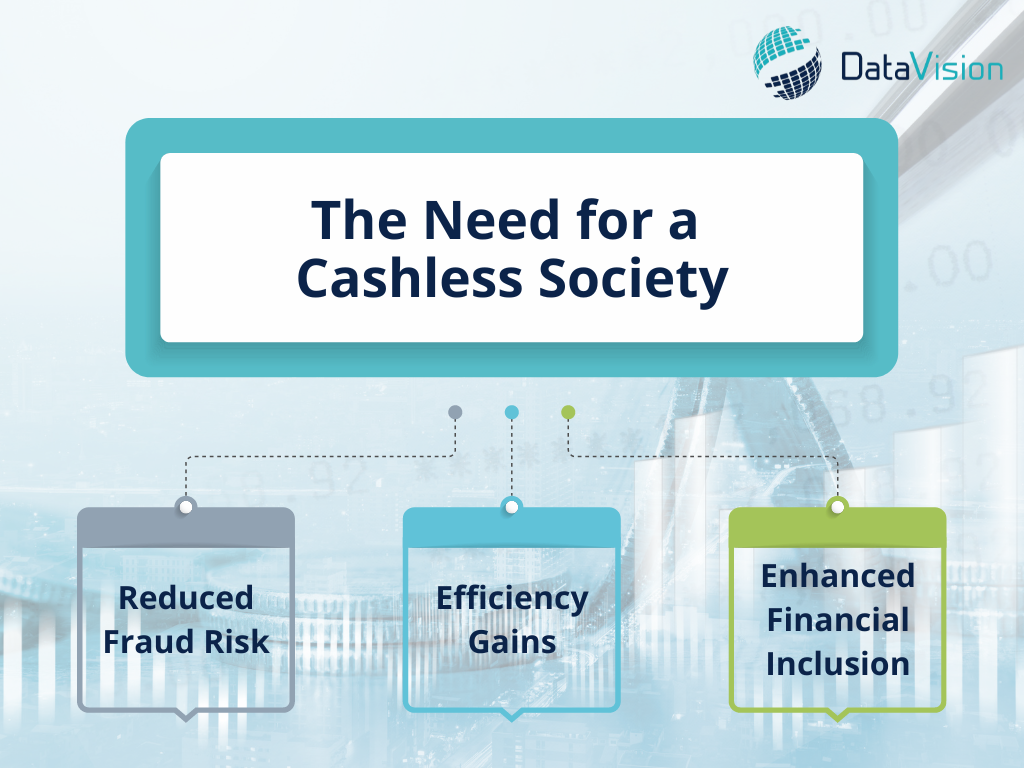 DataVision

The Need for a Cashless Society

Reduced Fraud Risk

Efficiency Gains

Enhanced Financial Inclusion